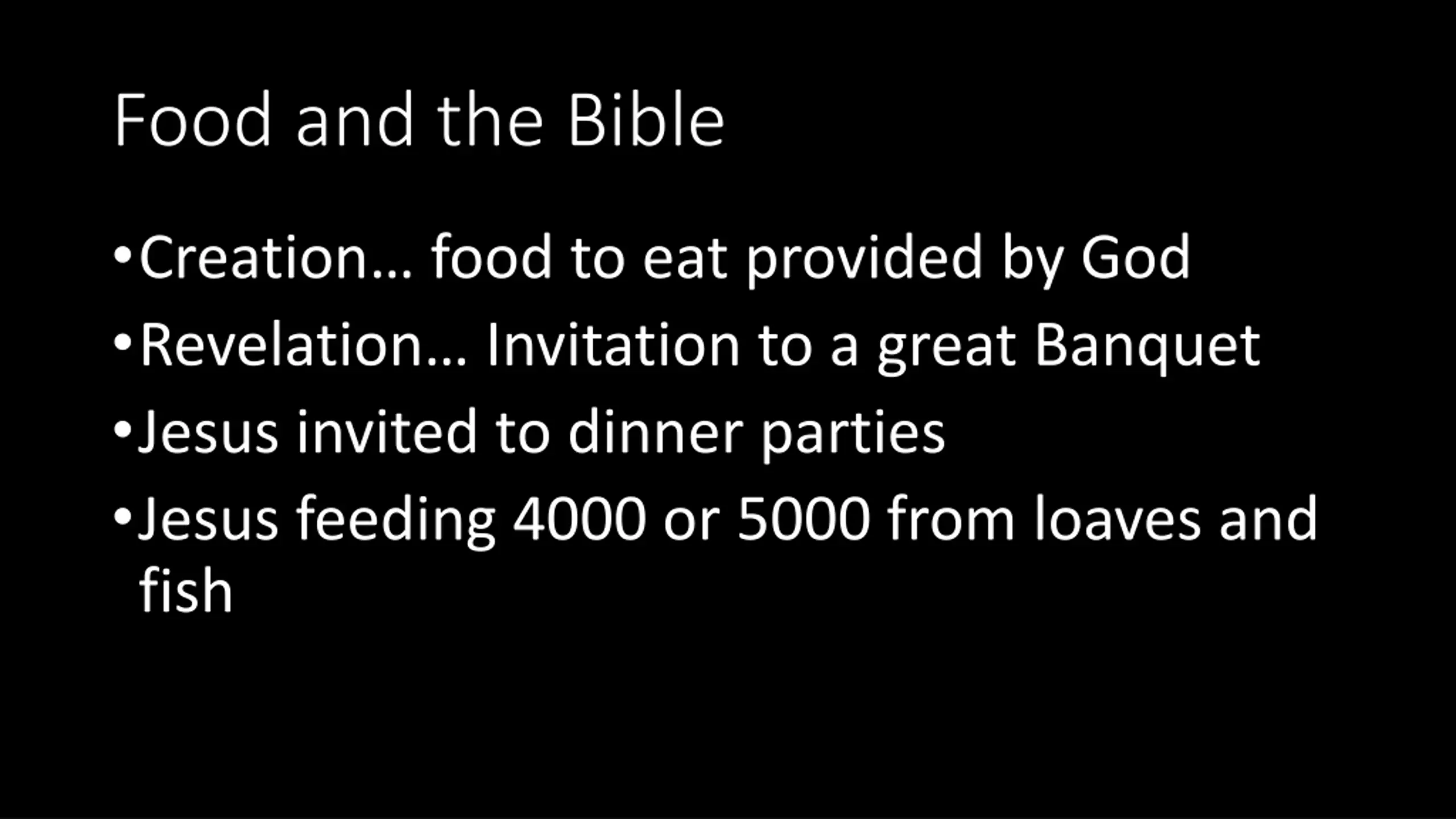 Food and the Bible

• Creation… food to eat provided by God
• Revelation… Invitation to a great Banquet
• Jesus invited to dinner parties
• Jesus feeding 4000 or 5000 from loaves and fish